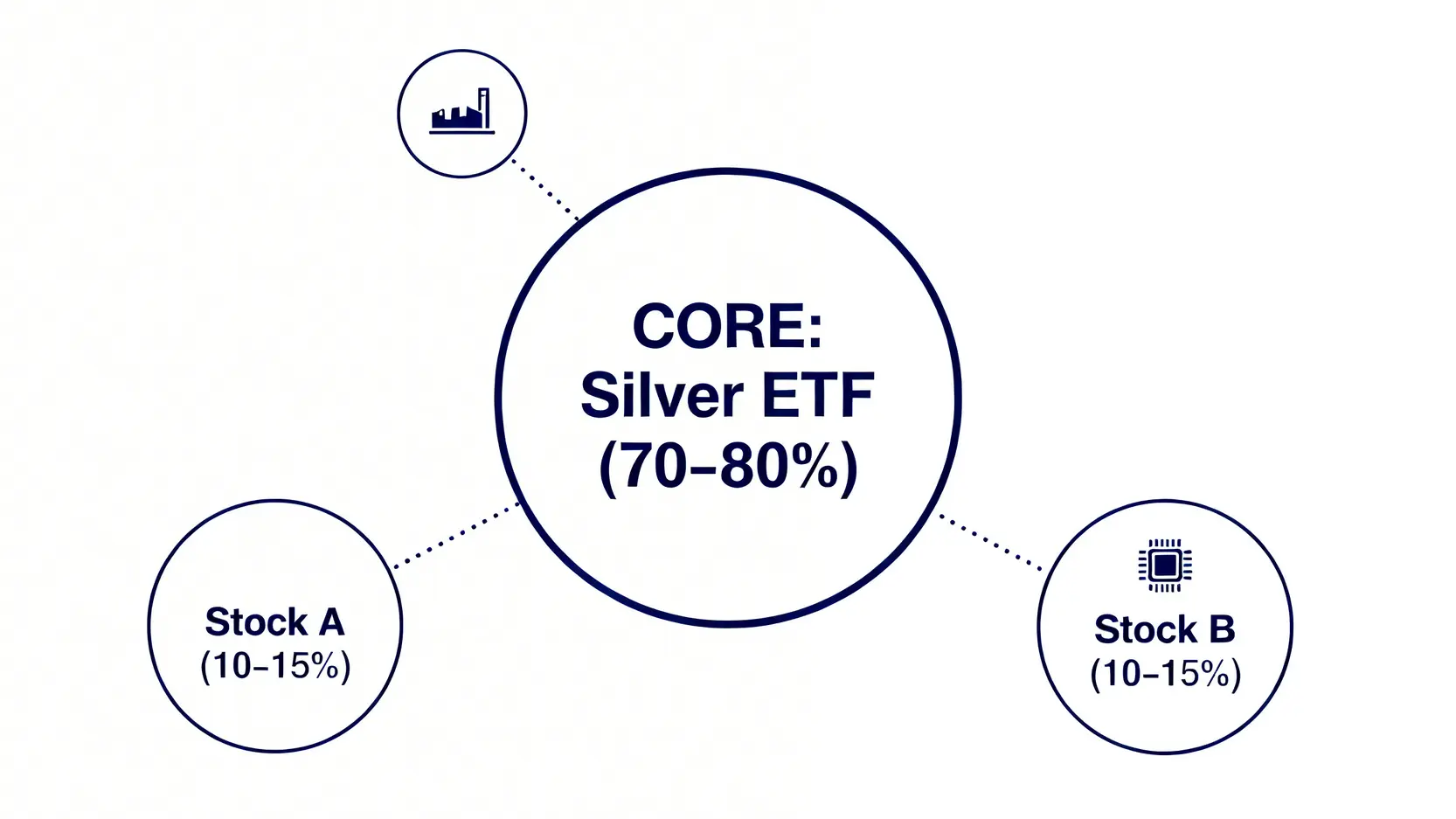 CORE:
Silver ETF
(70–80%)

Stock A
(10–15%)

Stock B
(10–15%)